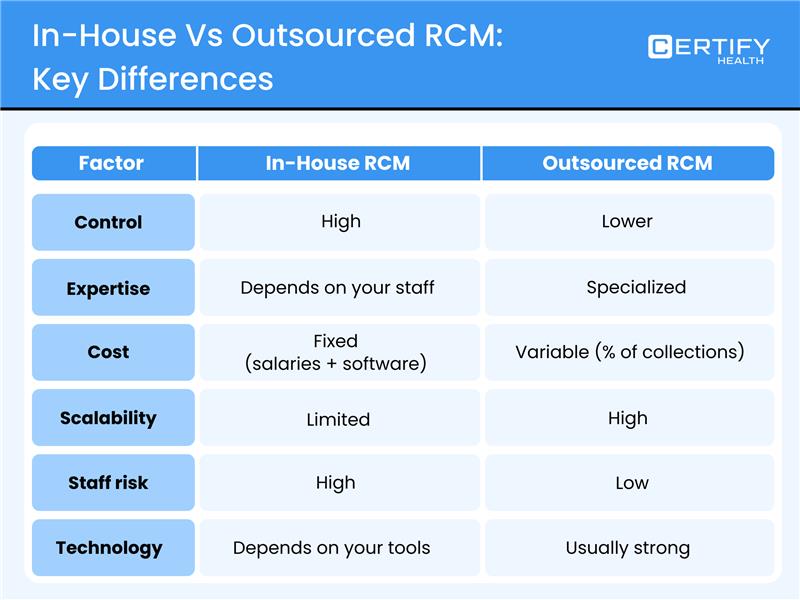 In-House Vs Outsourced RCM: Key Differences

CERTIFY HEALTH

| Factor | In-House RCM | Outsourced RCM |
|---|---|---|
| Control | High | Lower |
| Expertise | Depends on your staff | Specialized |
| Cost | Fixed (salaries + software) | Variable (% of collections) |
| Scalability | Limited | High |
| Staff risk | High | Low |
| Technology | Depends on your tools | Usually strong |